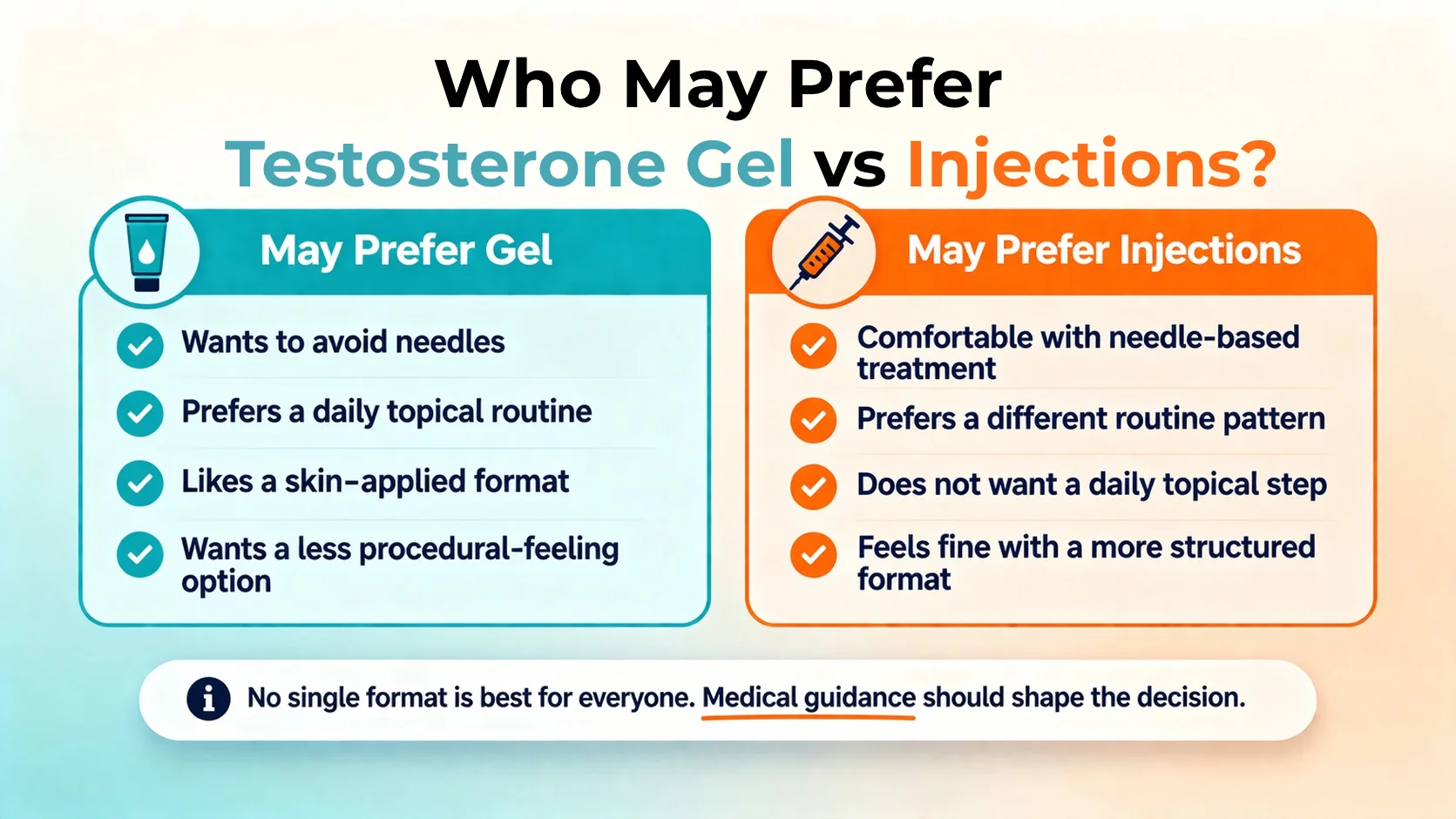 Who May Prefer
Testosterone Gel vs Injections?

May Prefer Gel

Wants to avoid needles

Prefers a daily topical routine

Likes a skin-applied format

Wants a less procedural-feeling option

May Prefer Injections

Comfortable with needle-based treatment

Prefers a different routine pattern

Does not want a daily topical step

Feels fine with a more structured format

No single format is best for everyone. Medical guidance should shape the decision.